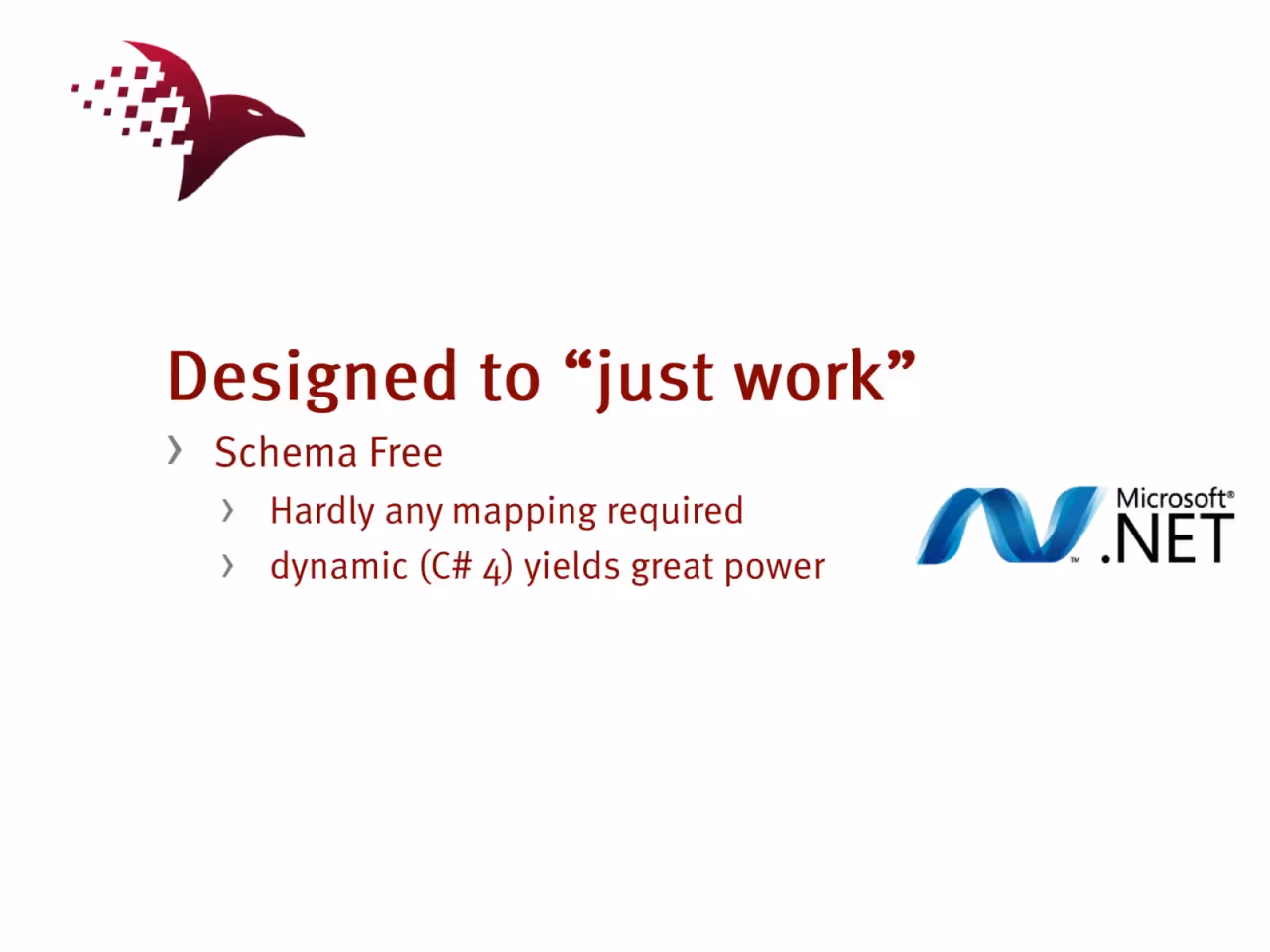 Designed to "just work"

› Schema Free

› Hardly any mapping required

› dynamic (C# 4) yields great power

Microsoft®
.NET